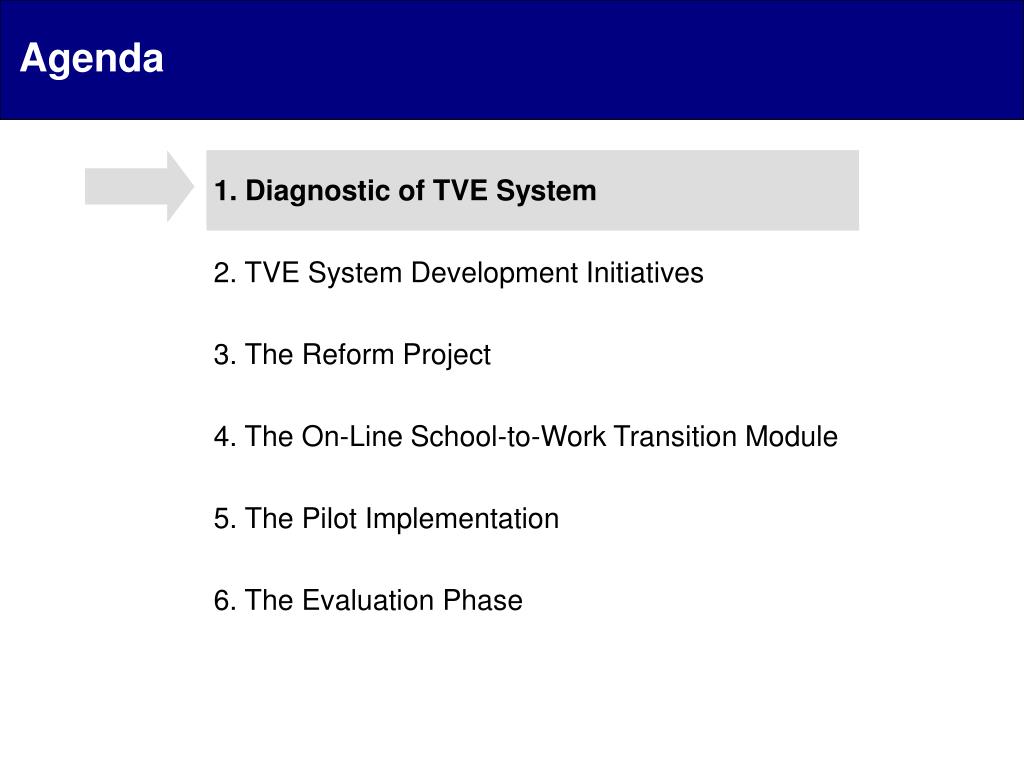 Agenda

1. Diagnostic of TVE System

2. TVE System Development Initiatives

3. The Reform Project

4. The On-Line School-to-Work Transition Module

5. The Pilot Implementation

6. The Evaluation Phase